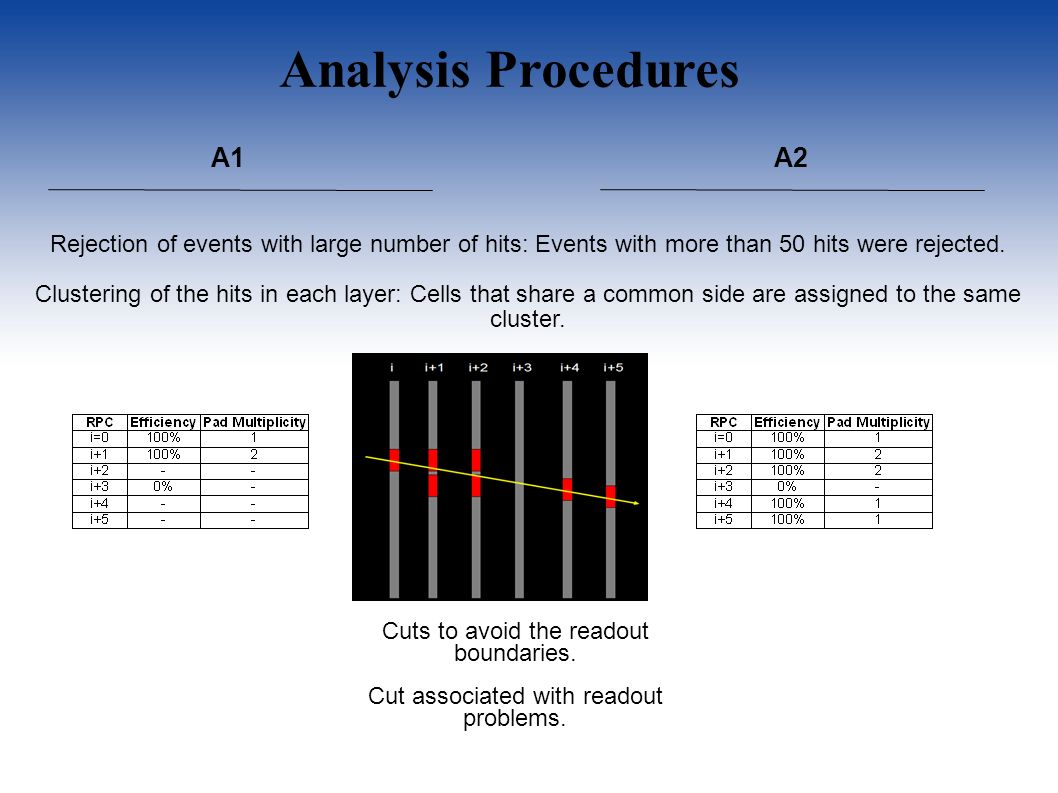 Analysis Procedures

A1

A2

Rejection of events with large number of hits: Events with more than 50 hits were rejected.

Clustering of the hits in each layer: Cells that share a common side are assigned to the same cluster.

| RPC | Efficiency | Pad Multiplicity |
|---|---|---|
| i=0 | 100% | 1 |
| i+1 | 100% | 2 |
| i+2 | - | - |
| i+3 | 0% | - |
| i+4 | - | - |
| i+5 | - | - |

i i+1 i+2 i+3 i+4 i+5

| RPC | Efficiency | Pad Multiplicity |
|---|---|---|
| i=0 | 100% | 1 |
| i+1 | 100% | 2 |
| i+2 | 100% | 2 |
| i+3 | 0% | - |
| i+4 | 100% | 1 |
| i+5 | 100% | 1 |

Cuts to avoid the readout boundaries.

Cut associated with readout problems.